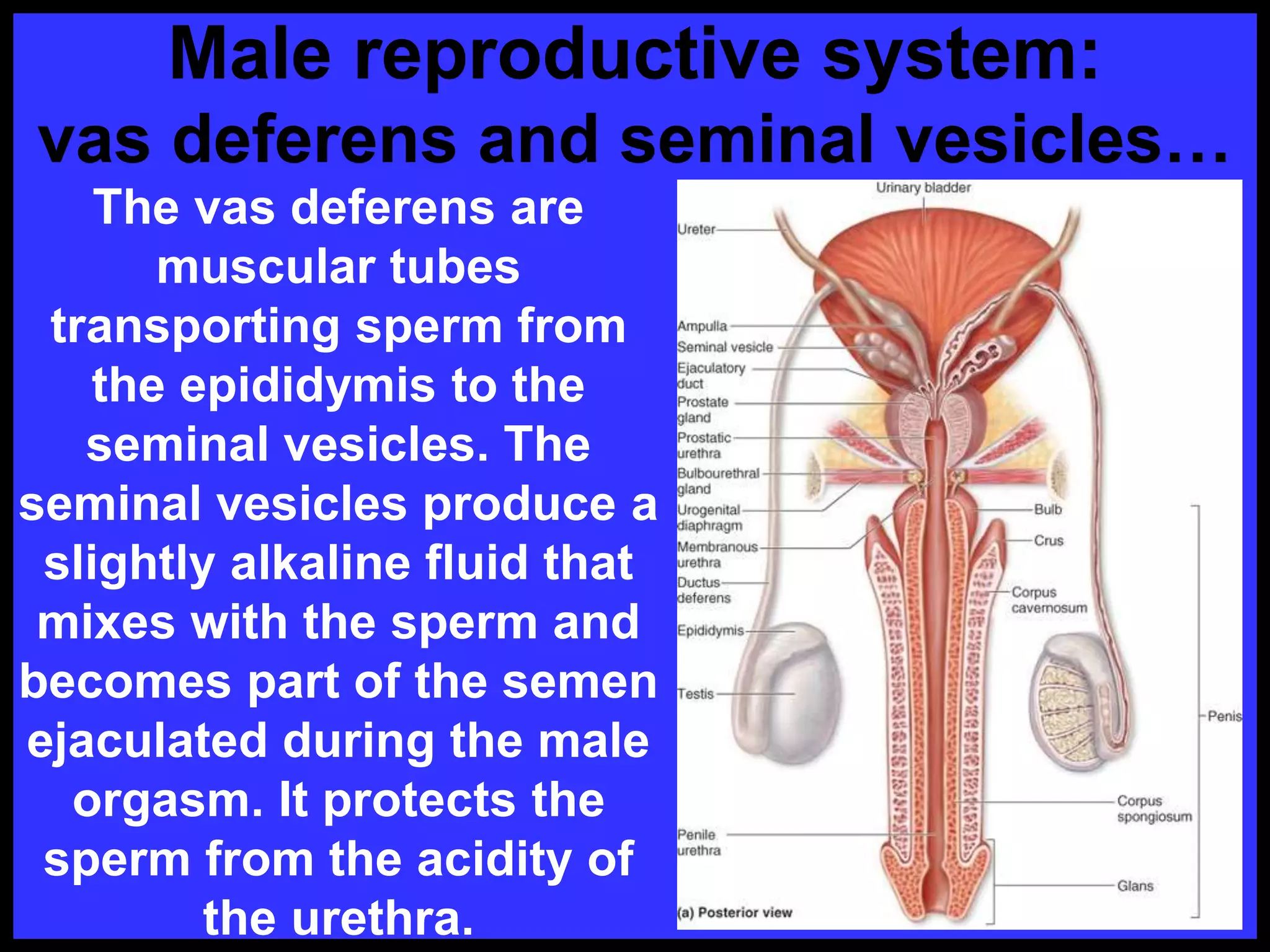 Male reproductive system: vas deferens and seminal vesicles…

The vas deferens are muscular tubes transporting sperm from the epididymis to the seminal vesicles. The seminal vesicles produce a slightly alkaline fluid that mixes with the sperm and becomes part of the semen ejaculated during the male orgasm. It protects the sperm from the acidity of the urethra.

Urinary bladder
Ureter
Ampulla
Seminal vesicle
Ejaculatory duct
Prostate gland
Prostatic urethra
Bulbourethral gland
Urogenital diaphragm
Membranous urethra
Ductus deferens
Epididymis
Testis
Penile urethra
Bulb
Crus
Corpus cavernosum
Penis
Corpus spongiosum
Glans
(a) Posterior view